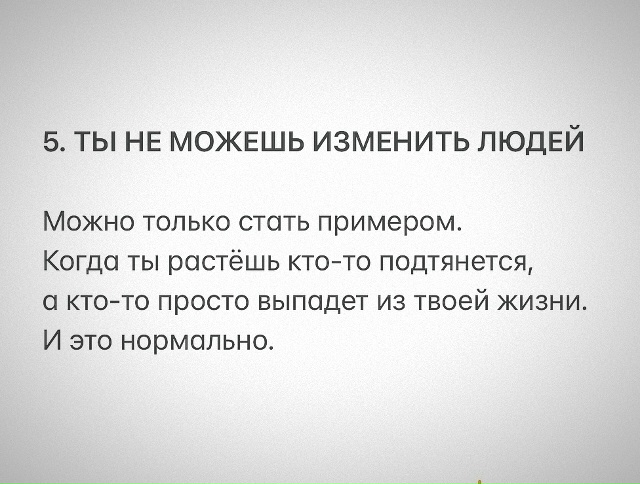 5. ТЫ НЕ МОЖЕШЬ ИЗМЕНИТЬ ЛЮДЕЙ

Можно только стать примером. Когда ты растёшь кто-то подтянется, а кто-то просто выпадет из твоей жизни. И это нормально.